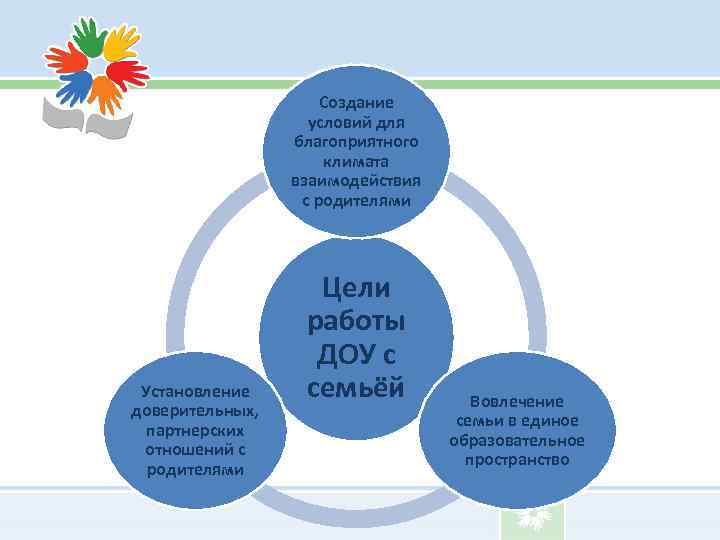 Создание условий для благоприятного климата взаимодействия с родителями

Цели работы ДОУ с семьёй

Установление доверительных, партнерских отношений с родителями

Вовлечение семьи в единое образовательное пространство